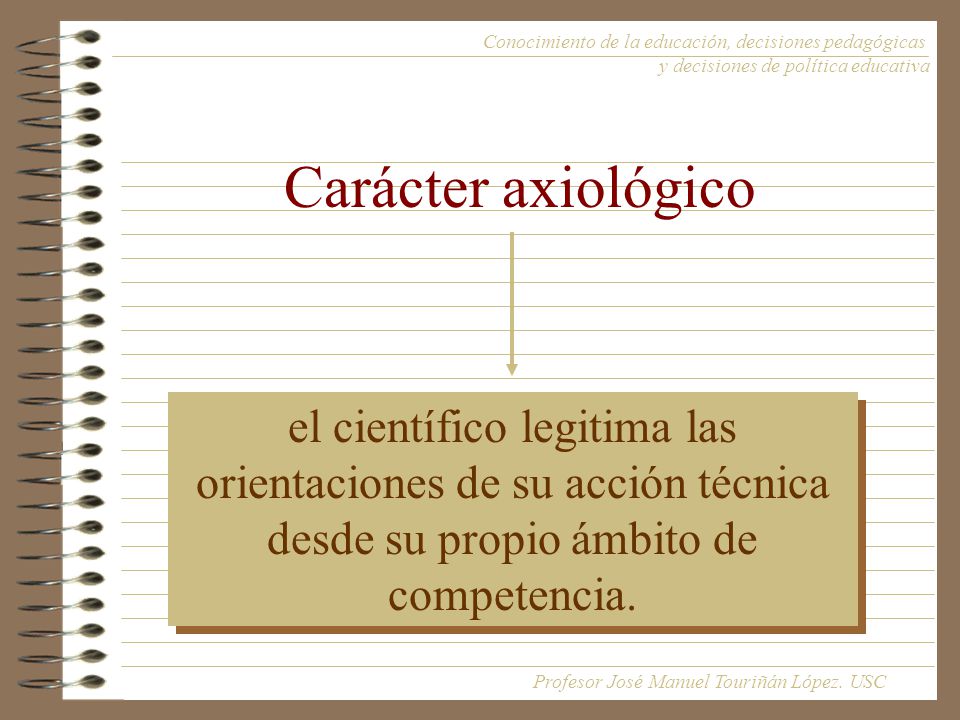 Conocimiento de la educación, decisiones pedagógicas y decisiones de política educativa

Carácter axiológico

el científico legitima las orientaciones de su acción técnica desde su propio ámbito de competencia.

Profesor José Manuel Touriñán López. USC